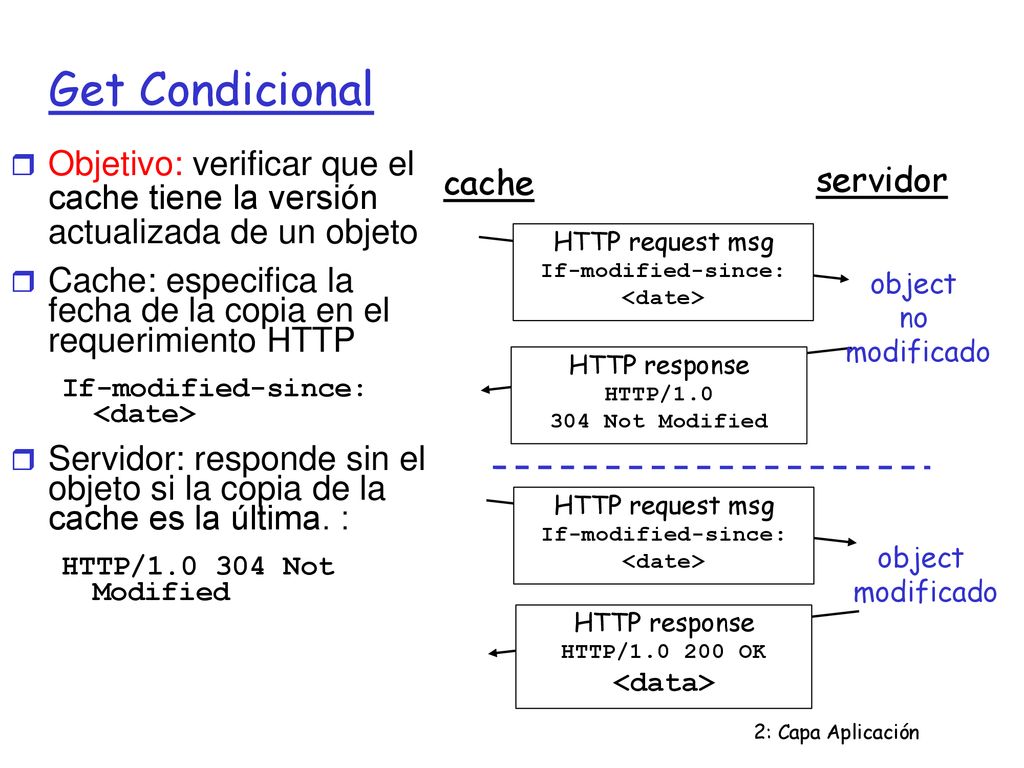 Get Condicional

Objetivo: verificar que el cache tiene la versión actualizada de un objeto

Cache: especifica la fecha de la copia en el requerimiento HTTP

If-modified-since: <date>

Servidor: responde sin el objeto si la copia de la cache es la última. :

HTTP/1.0 304 Not Modified

cache

servidor

HTTP request msg
If-modified-since: <date>

object no modificado

HTTP response
HTTP/1.0
304 Not Modified

HTTP request msg
If-modified-since: <date>

object modificado

HTTP response
HTTP/1.0 200 OK
<data>

2: Capa Aplicación